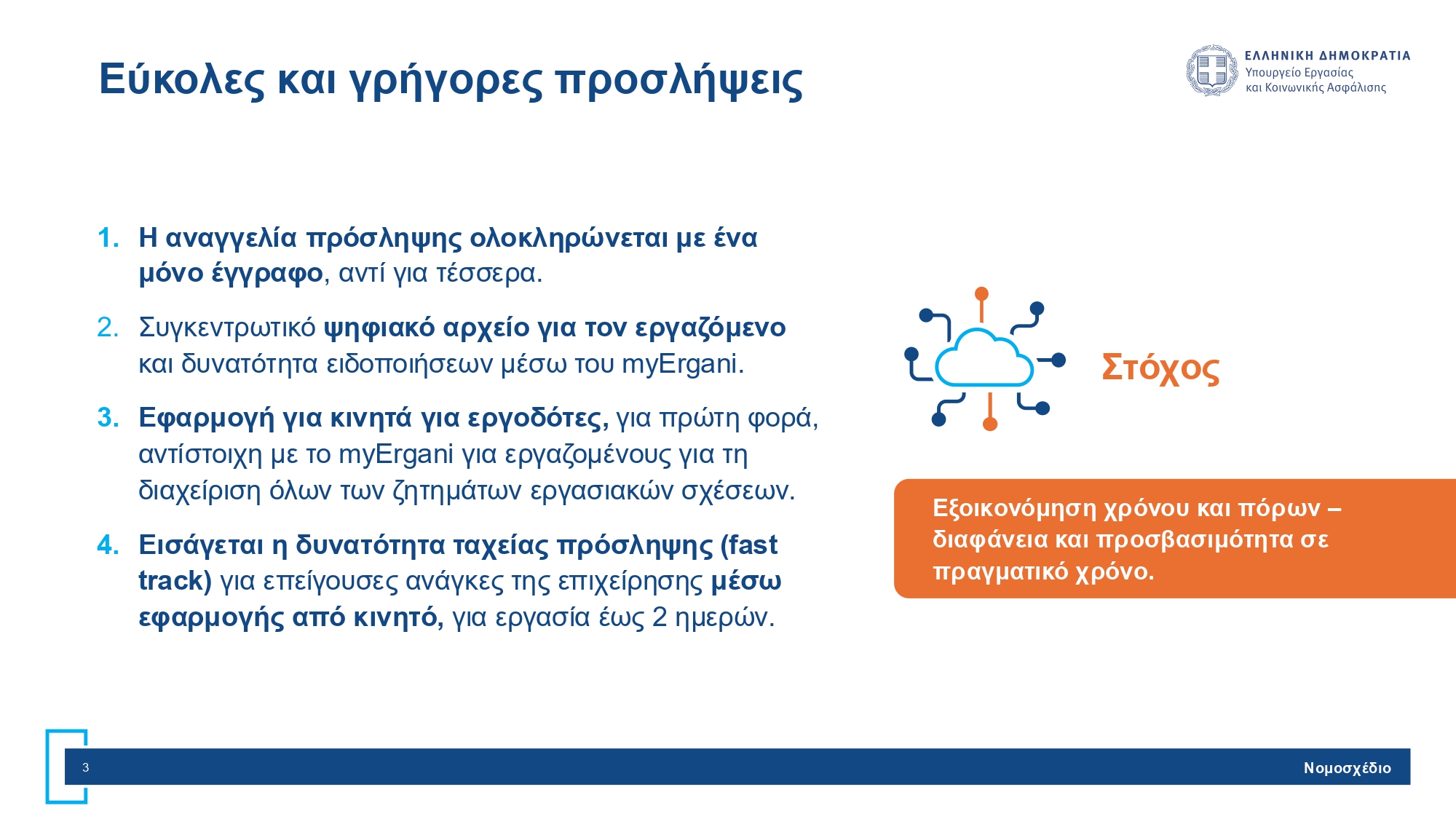 Εύκολες και γρήγορες προσλήψεις

ΕΛΛΗΝΙΚΗ ΔΗΜΟΚΡΑΤΙΑ
Υπουργείο Εργασίας
και Κοινωνικής Ασφάλισης

1. Η αναγγελία πρόσληψης ολοκληρώνεται με ένα μόνο έγγραφο, αντί για τέσσερα.

2. Συγκεντρωτικό ψηφιακό αρχείο για τον εργαζόμενο και δυνατότητα ειδοποιήσεων μέσω του myErgani.

3. Εφαρμογή για κινητά για εργοδότες, για πρώτη φορά, αντίστοιχη με το myErgani για εργαζομένους για τη διαχείριση όλων των ζητημάτων εργασιακών σχέσεων.

4. Εισάγεται η δυνατότητα ταχείας πρόσληψης (fast track) για επείγουσες ανάγκες της επιχείρησης μέσω εφαρμογής από κινητό, για εργασία έως 2 ημερών.

Στόχος

Εξοικονόμηση χρόνου και πόρων – διαφάνεια και προσβασιμότητα σε πραγματικό χρόνο.

3

Νομοσχέδιο